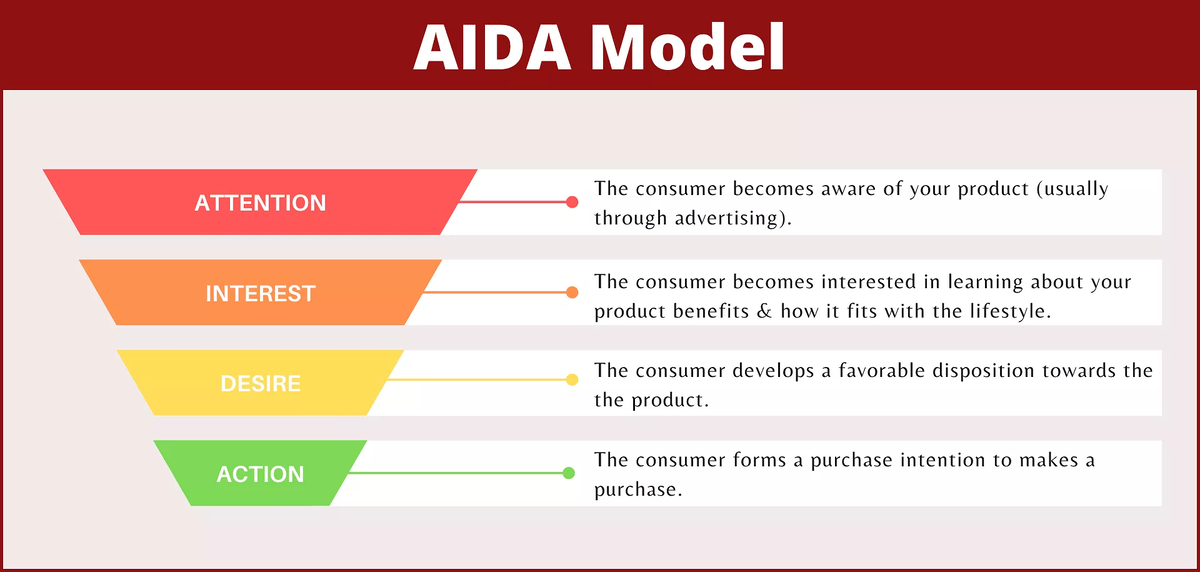 AIDA Model

ATTENTION

The consumer becomes aware of your product (usually through advertising).

INTEREST

The consumer becomes interested in learning about your product benefits & how it fits with the lifestyle.

DESIRE

The consumer develops a favorable disposition towards the the product.

ACTION

The consumer forms a purchase intention to makes a purchase.